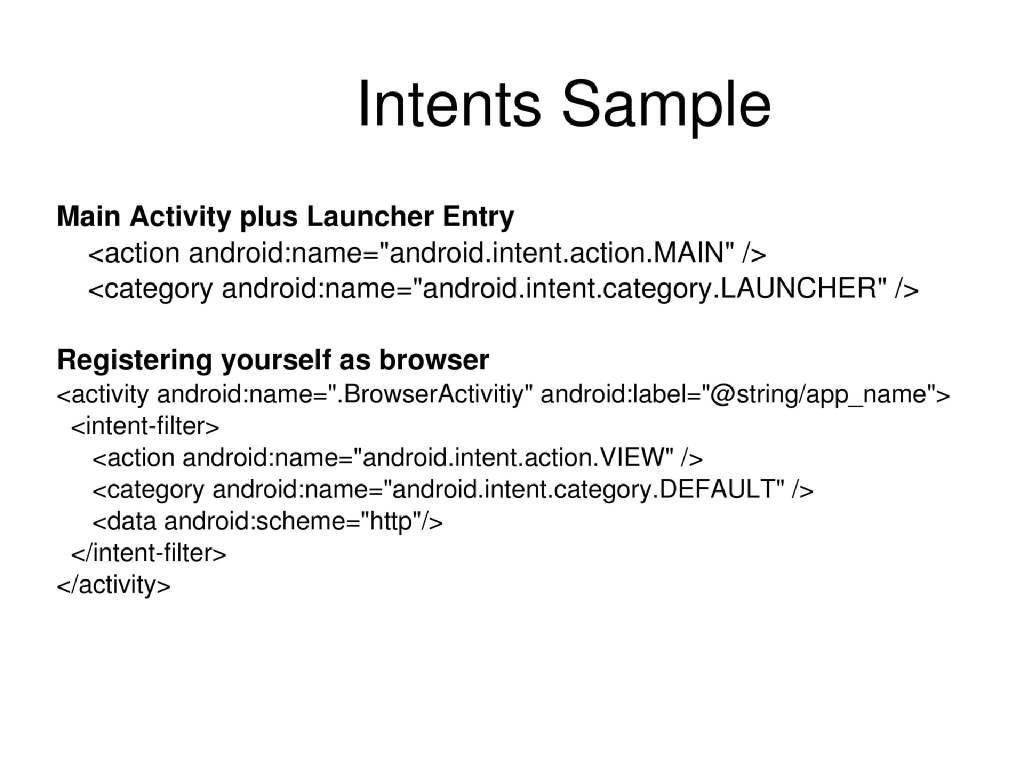 Intents Sample

Main Activity plus Launcher Entry
<action android:name="android.intent.action.MAIN" />
<category android:name="android.intent.category.LAUNCHER" />

Registering yourself as browser
<activity android:name=".BrowserActivitiy" android:label="@string/app_name">
<intent-filter>
<action android:name="android.intent.action.VIEW" />
<category android:name="android.intent.category.DEFAULT" />
<data android:scheme="http"/>
</intent-filter>
</activity>